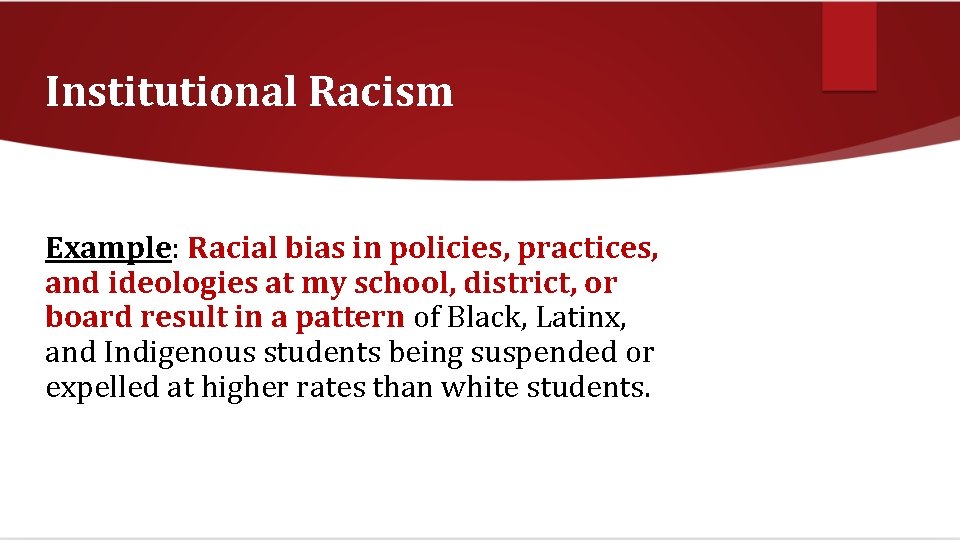 Institutional Racism

Example: Racial bias in policies, practices, and ideologies at my school, district, or board result in a pattern of Black, Latinx, and Indigenous students being suspended or expelled at higher rates than white students.